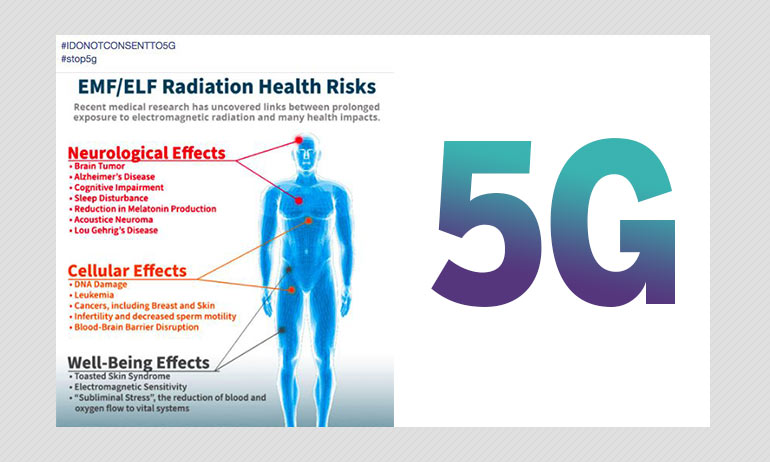 #IDONOTCONSENTTO5G
#stop5g

EMF/ELF Radiation Health Risks

Recent medical research has uncovered links between prolonged exposure to electromagnetic radiation and many health impacts.

Neurological Effects
• Brain Tumor
• Alzheimer's Disease
• Cognitive Impairment
• Sleep Disturbance
• Reduction in Melatonin Production
• Acoustice Neuroma
• Lou Gehrig's Disease

Cellular Effects
• DNA Damage
• Leukemia
• Cancers, including Breast and Skin
• Infertility and decreased sperm motility
• Blood-Brain Barrier Disruption

Well-Being Effects
• Toasted Skin Syndrome
• Electromagnetic Sensitivity
• "Subliminal Stress", the reduction of blood and oxygen flow to vital systems

5G